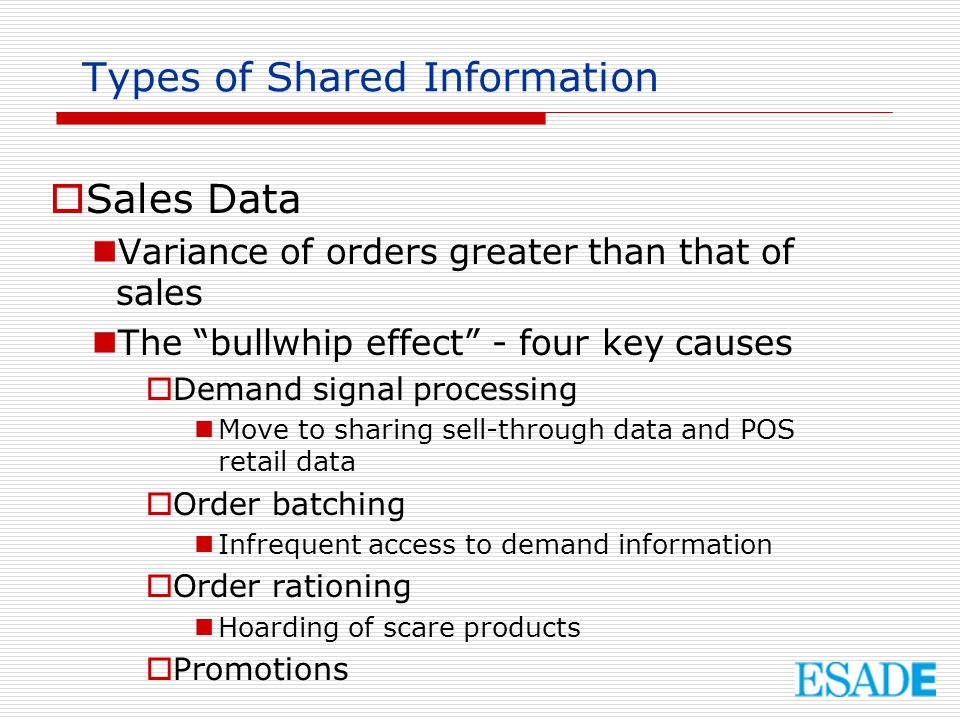 Types of Shared Information

Sales Data

Variance of orders greater than that of sales

The “bullwhip effect” - four key causes

Demand signal processing

Move to sharing sell-through data and POS retail data

Order batching

Infrequent access to demand information

Order rationing

Hoarding of scare products

Promotions

ESADE